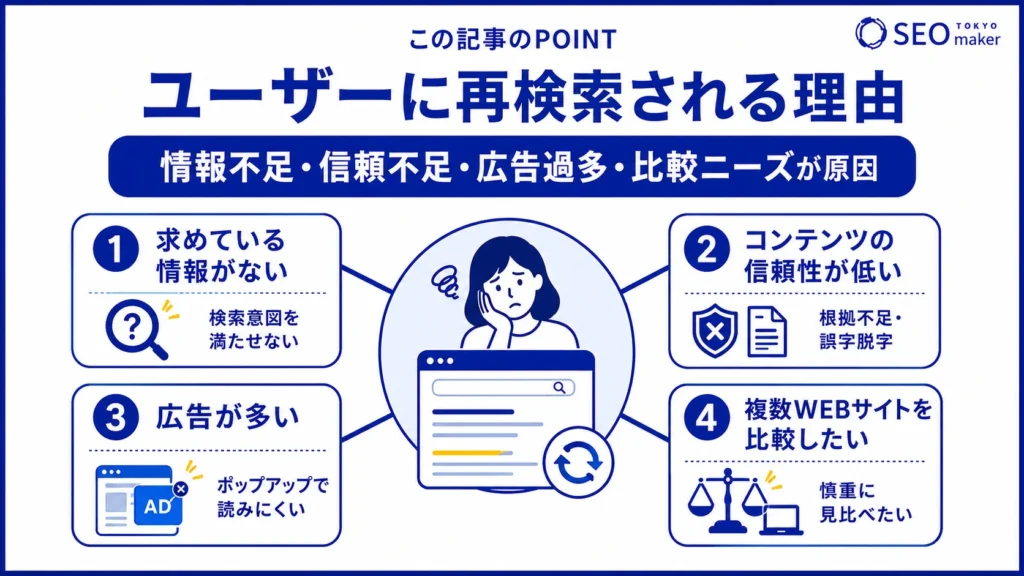 この記事のPOINT

SEO TOKYO maker

ユーザーに再検索される理由

情報不足・信頼不足・広告過多・比較ニーズが原因

1 求めている情報がない

検索意図を満たせない

2 コンテンツの信頼性が低い

根拠不足・誤字脱字

3 広告が多い

AD

ポップアップで読みにくい

4 複数WEBサイトを比較したい

慎重に見比べたい